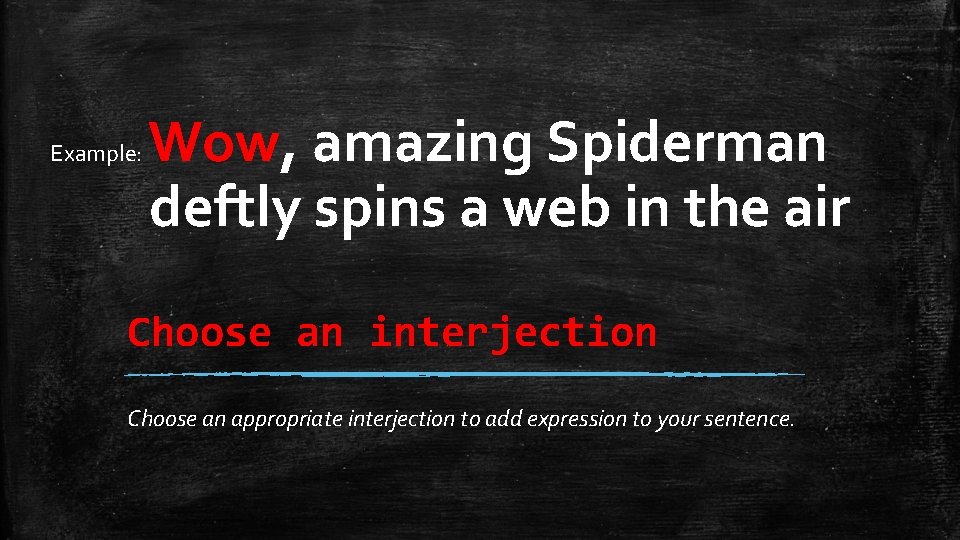 Example: Wow, amazing Spiderman deftly spins a web in the air

Choose an interjection

Choose an appropriate interjection to add expression to your sentence.